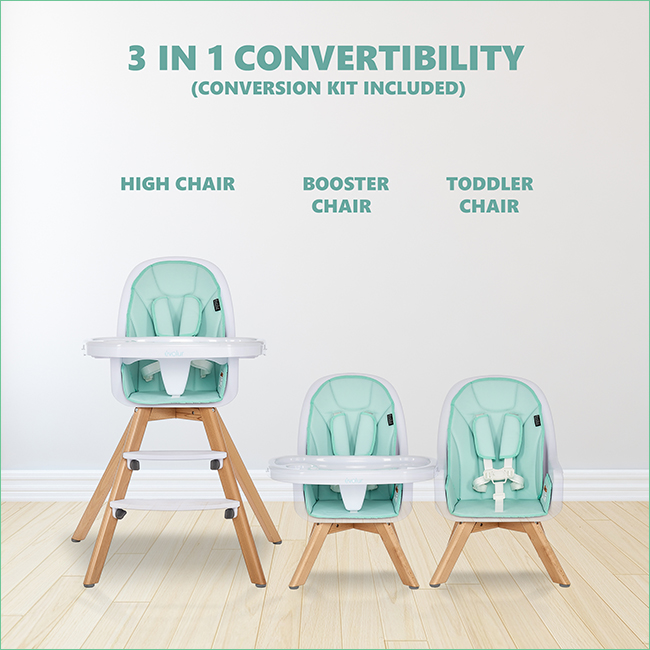 3 IN 1 CONVERTIBILITY
(CONVERSION KIT INCLUDED)

HIGH CHAIR

BOOSTER
CHAIR

TODDLER
CHAIR